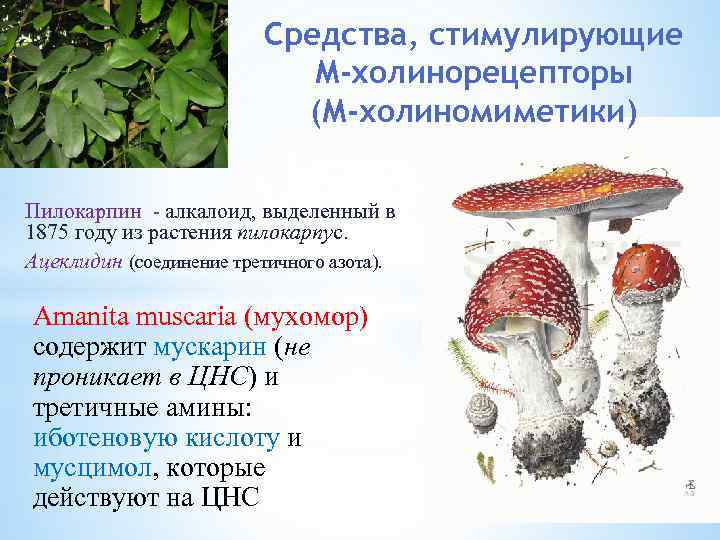 Средства, стимулирующие М-холинорецепторы (М-холиномиметики)

Пилокарпин - алкалоид, выделенный в 1875 году из растения пилокарпус.

Ацеклидин (соединение третичного азота).

Amanita muscaria (мухомор) содержит мускарин (не проникает в ЦНС) и третичные амины: иботеновую кислоту и мусцимол, которые действуют на ЦНС